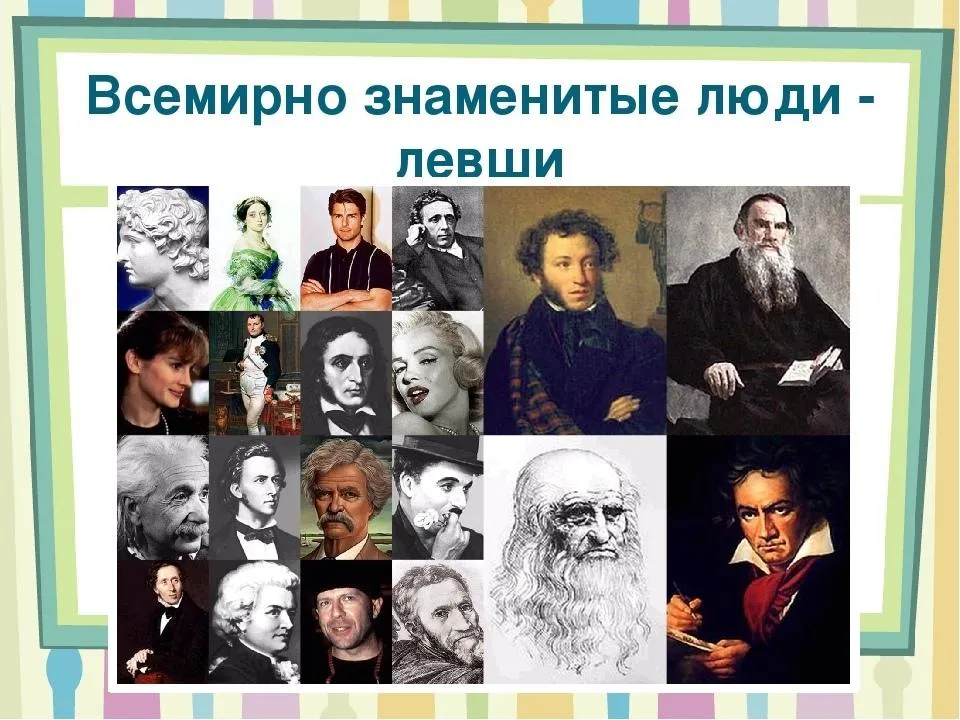 Всемирно знаменитые люди - левши